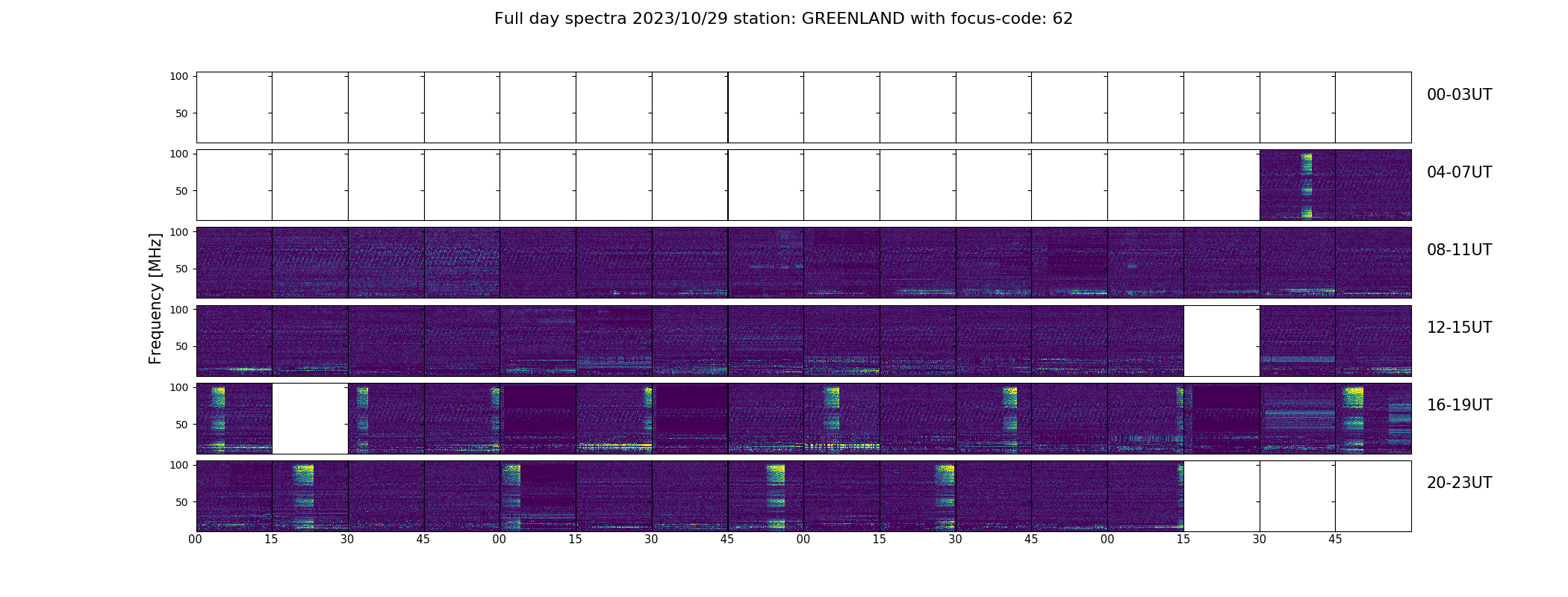 Full day spectra 2023/10/29 station: GREENLAND with focus-code: 62

Frequency [MHz]

100
50
00-03UT

100
50
04-07UT

100
50
08-11UT

100
50
12-15UT

100
50
16-19UT

100
50
20-23UT

00 15 30 45 00 15 30 45 00 15 30 45 00 15 30 45